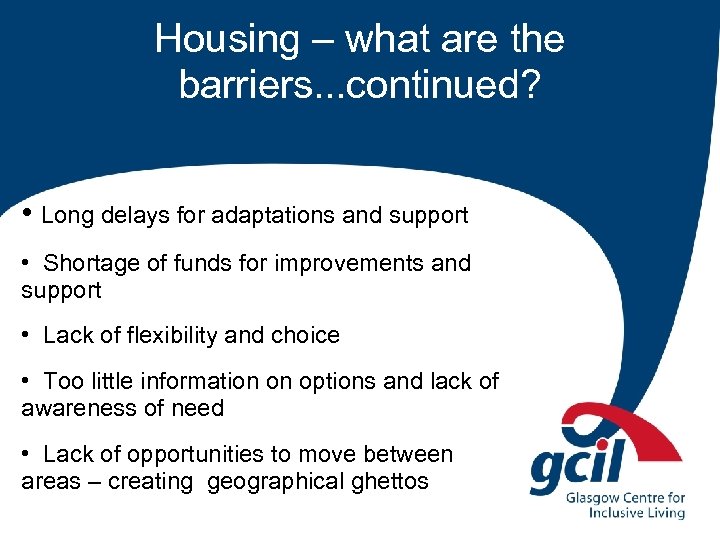 Housing – what are the barriers...continued?

• Long delays for adaptations and support

• Shortage of funds for improvements and support

• Lack of flexibility and choice

• Too little information on options and lack of awareness of need

• Lack of opportunities to move between areas – creating geographical ghettos

gcil
Glasgow Centre for Inclusive Living